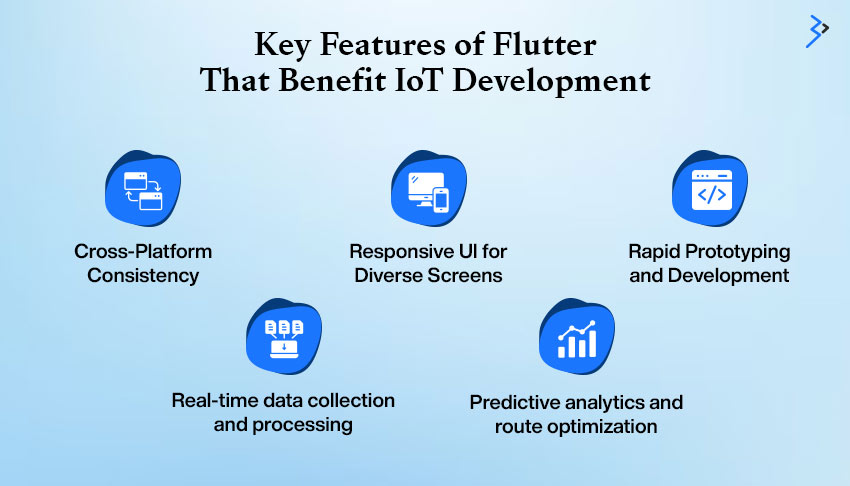 Key Features of Flutter
That Benefit IoT Development

Cross-Platform Consistency

Responsive UI for Diverse Screens

Rapid Prototyping and Development

Real-time data collection and processing

Predictive analytics and route optimization